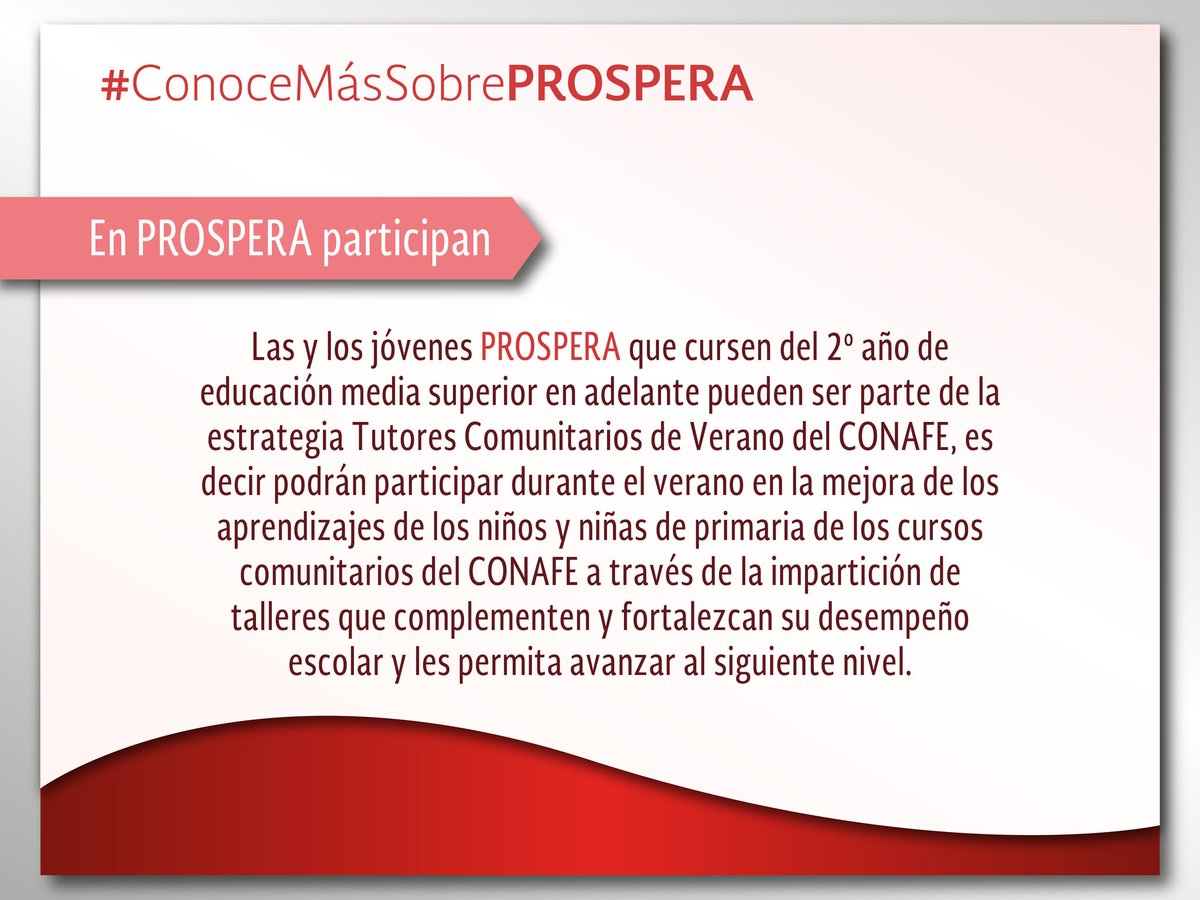 #ConoceMásSobrePROSPERA

En PROSPERA participan

Las y los jóvenes PROSPERA que cursen del 2º año de educación media superior en adelante pueden ser parte de la estrategia Tutores Comunitarios de Verano del CONAFE, es decir podrán participar durante el verano en la mejora de los aprendizajes de los niños y niñas de primaria de los cursos comunitarios del CONAFE a través de la impartición de talleres que complementen y fortalezcan su desempeño escolar y les permita avanzar al siguiente nivel.